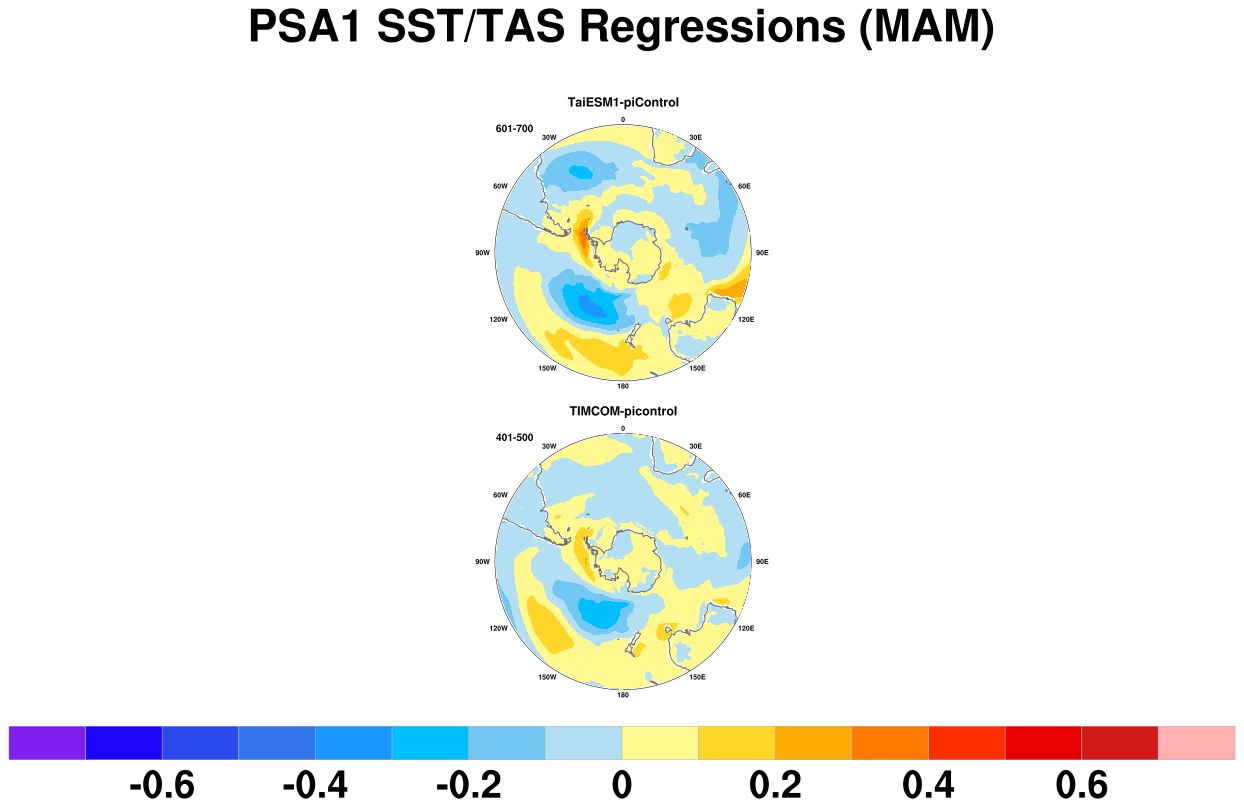 PSA1 SST/TAS Regressions (MAM)

TaiESM1-piControl

601-700

0
30E
60E
90E
120E
150E
180
150W
120W
90W
60W
30W

TIMCOM-picontrol

401-500

0
30E
60E
90E
120E
150E
180
150W
120W
90W
60W
30W

-0.6 -0.4 -0.2 0 0.2 0.4 0.6